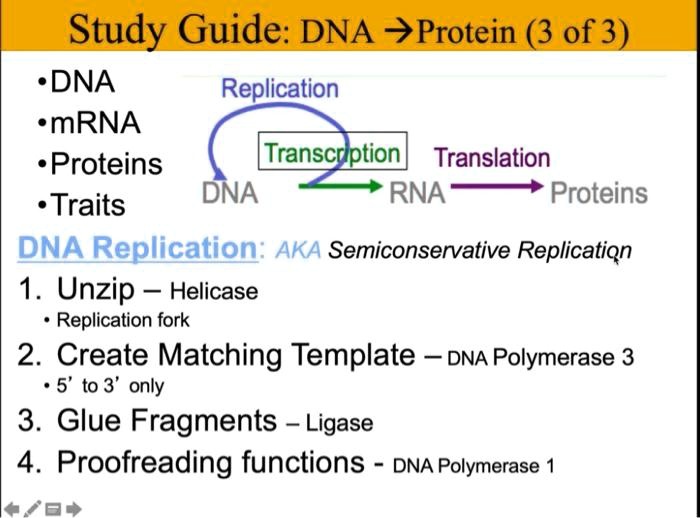 Study Guide: DNA →Protein (3 of 3)

• DNA
• mRNA
• Proteins
• Traits

Replication

Transcription

Translation

DNA

RNA

Proteins

DNA Replication: AKA Semiconservative Replication

1. Unzip – Helicase
• Replication fork
2. Create Matching Template – DNA Polymerase 3
• 5' to 3' only
3. Glue Fragments – Ligase
4. Proofreading functions - DNA Polymerase 1